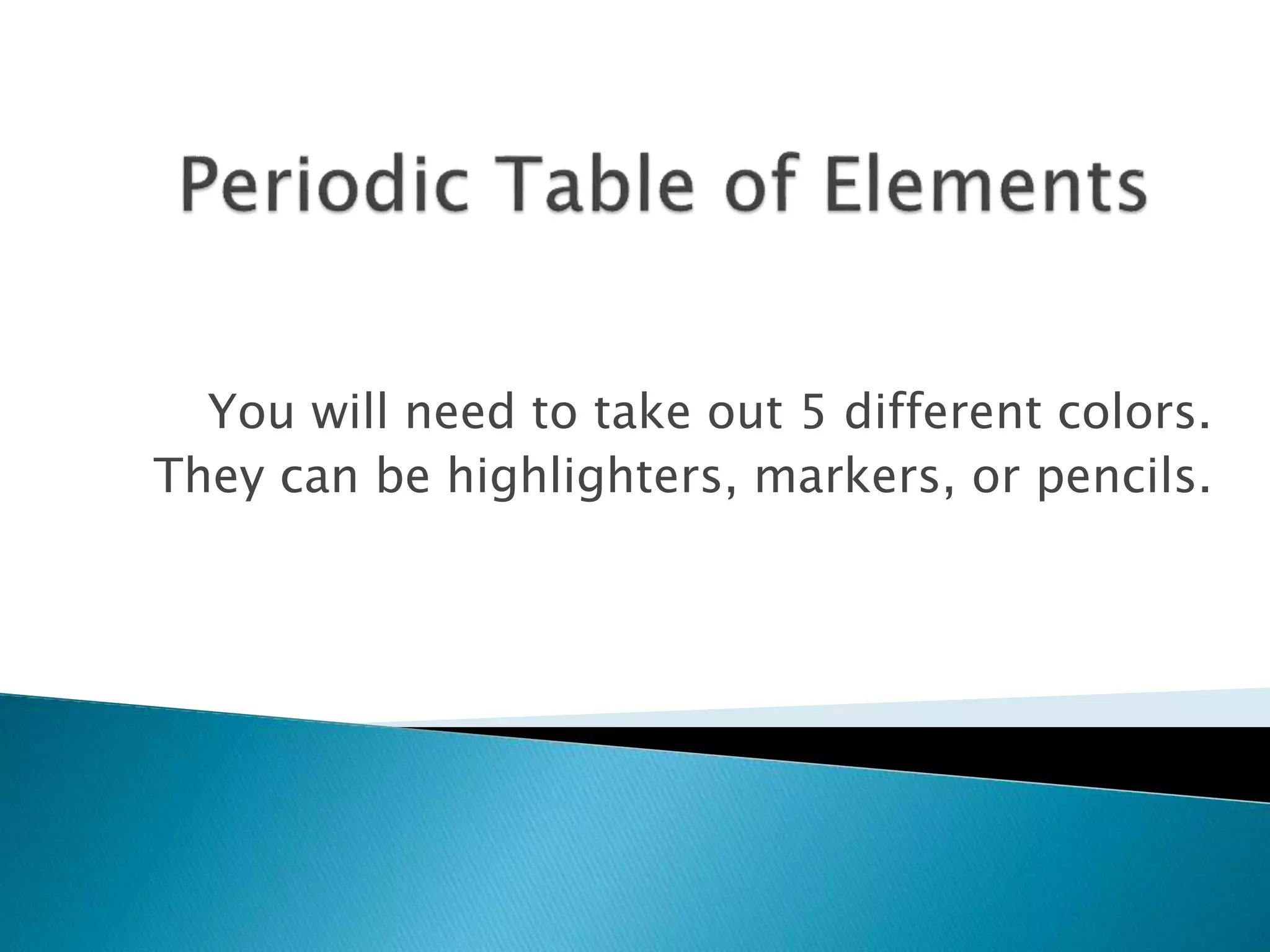 Periodic Table of Elements

You will need to take out 5 different colors. They can be highlighters, markers, or pencils.